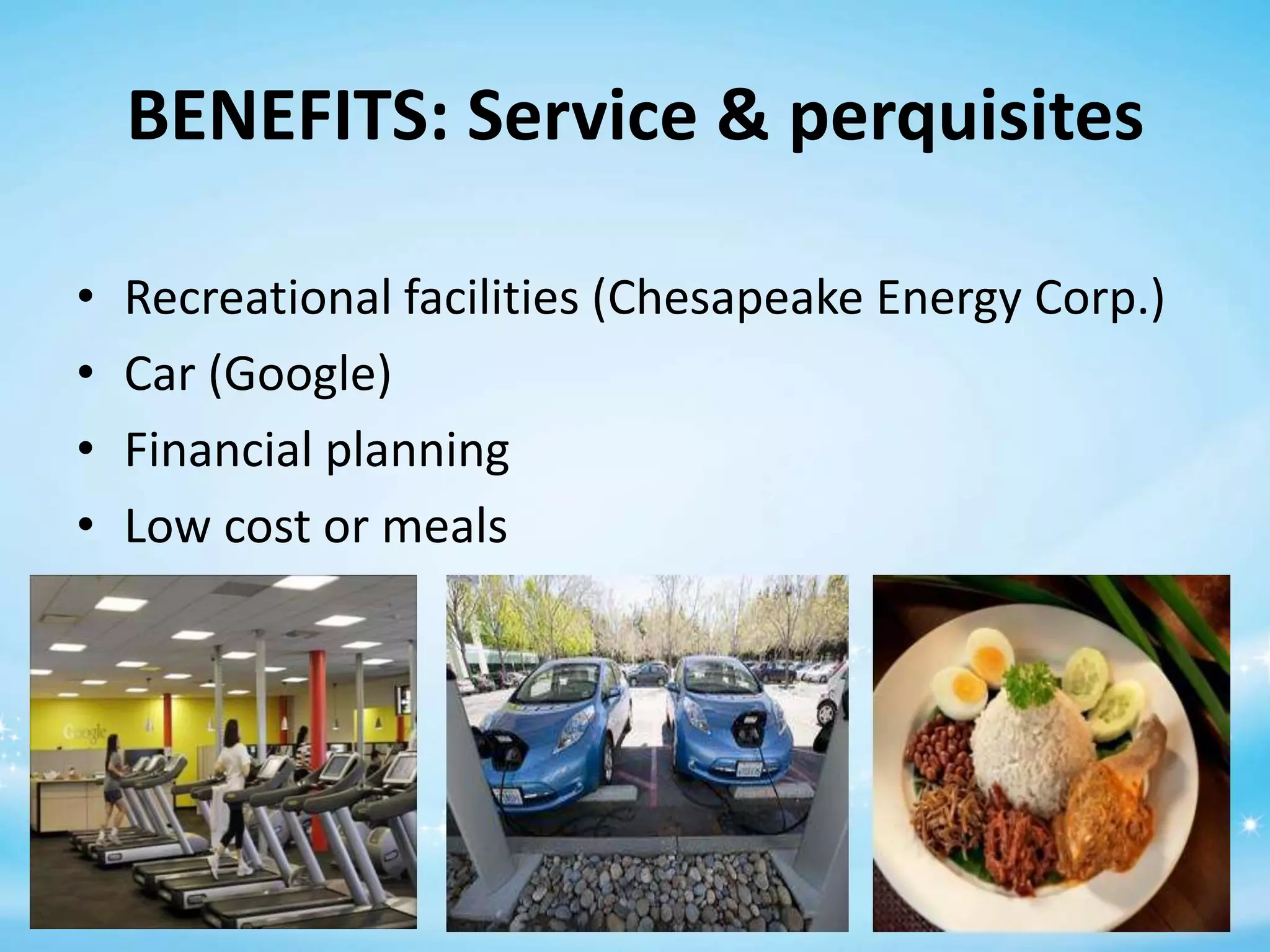 BENEFITS: Service & perquisites

• Recreational facilities (Chesapeake Energy Corp.)
• Car (Google)
• Financial planning
• Low cost or meals

Google